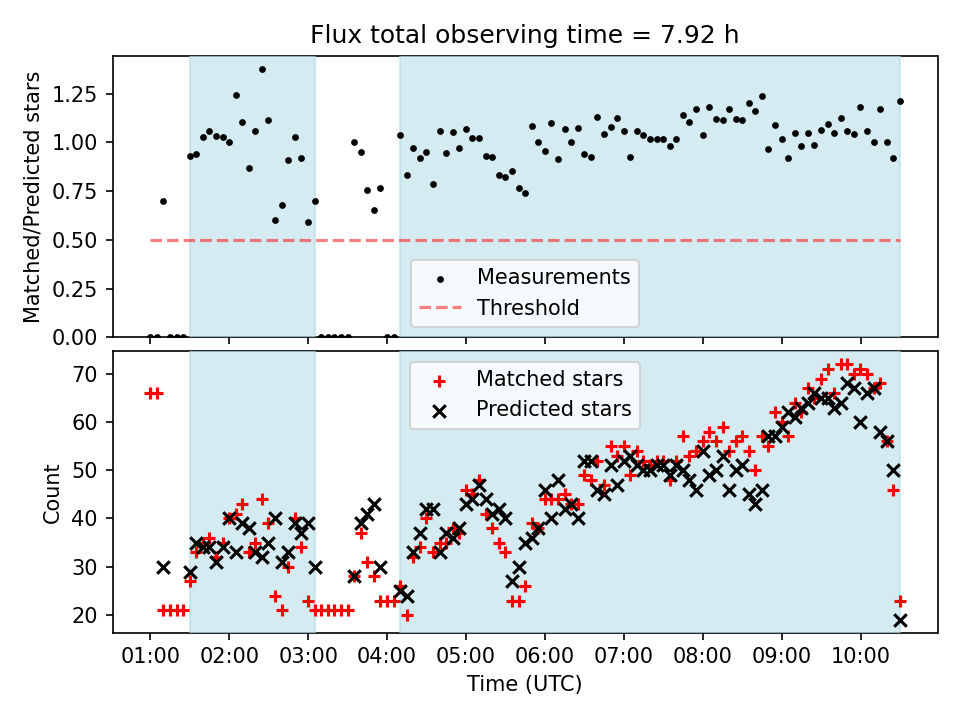 Flux total observing time = 7.92 h

Matched/Predicted stars

1.25
1.00
0.75
0.50
0.25
0.00

Measurements
Threshold

Count

70
60
50
40
30
20

Matched stars
Predicted stars

01:00 02:00 03:00 04:00 05:00 06:00 07:00 08:00 09:00 10:00

Time (UTC)